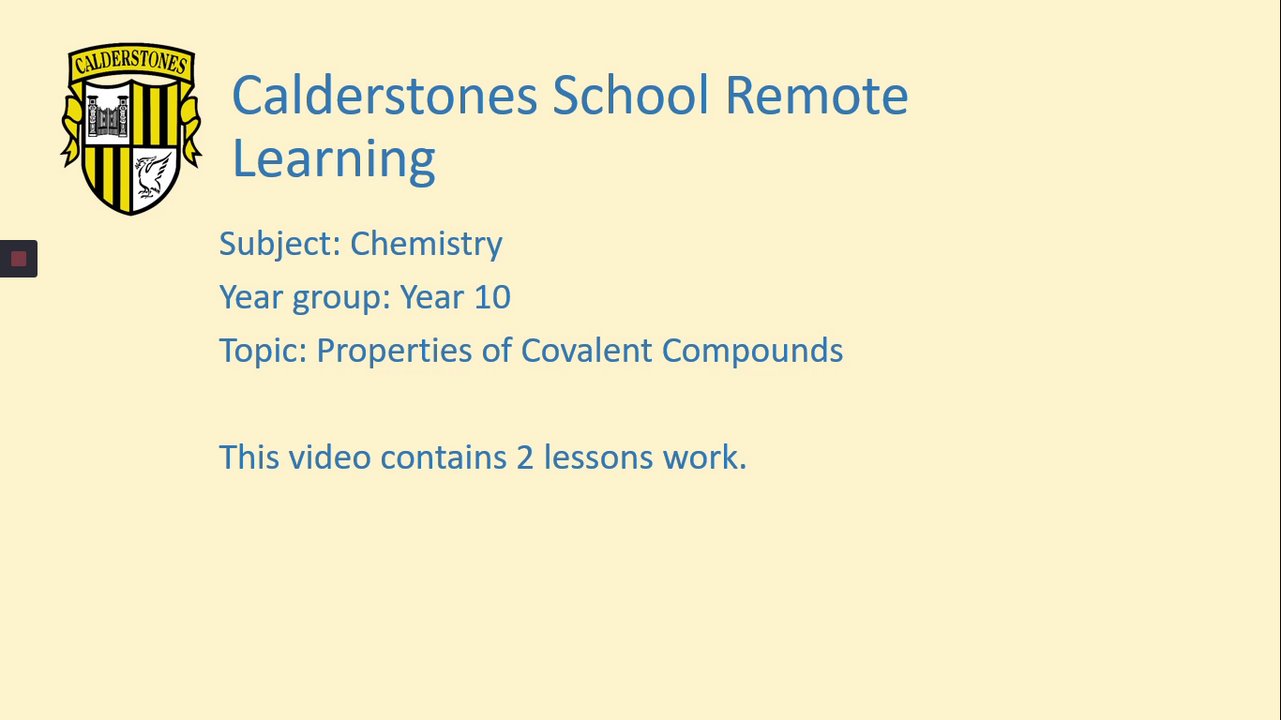 CALDERSTONES

Calderstones School Remote Learning

Subject: Chemistry

Year group: Year 10

Topic: Properties of Covalent Compounds

This video contains 2 lessons work.